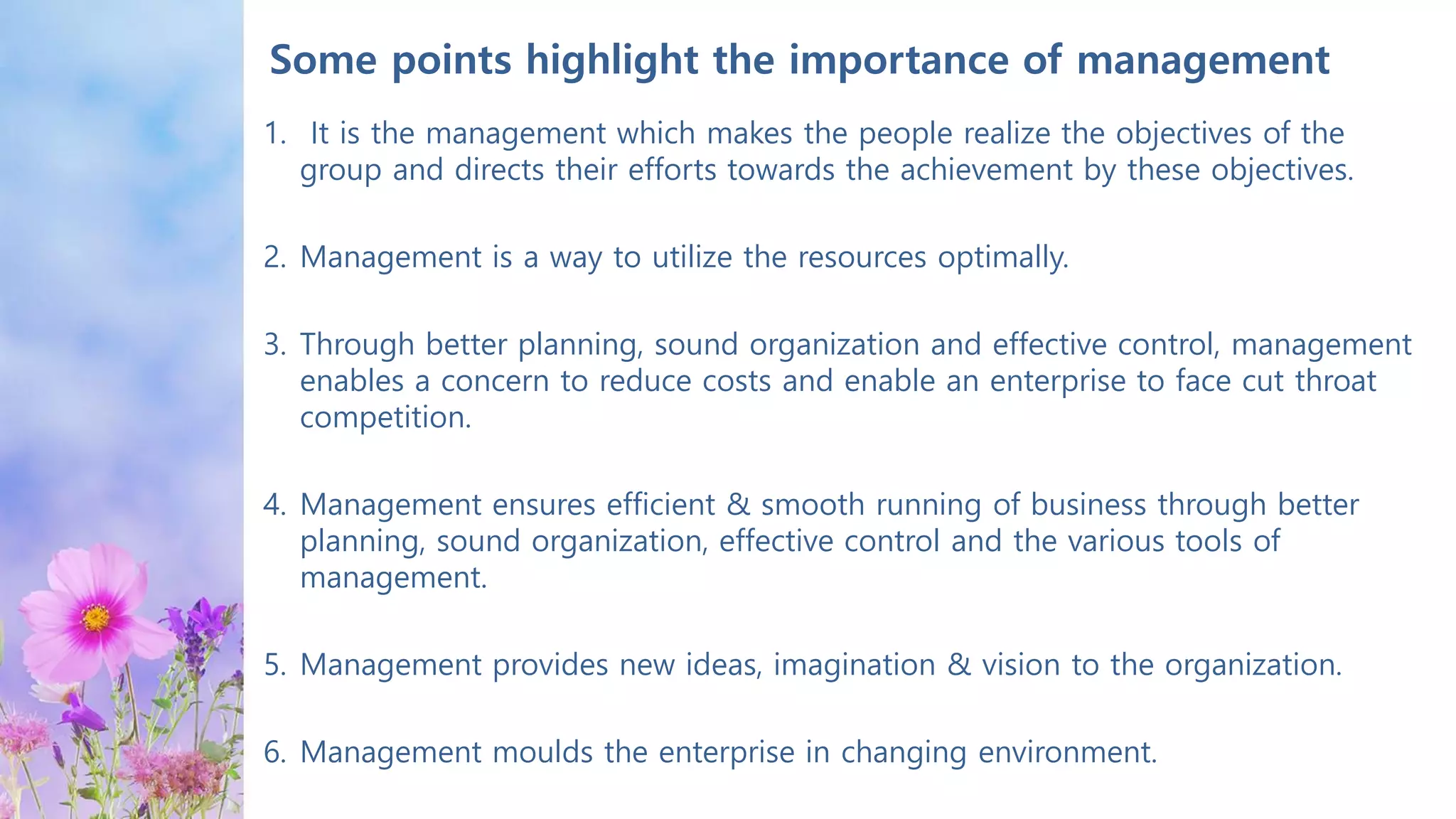 Some points highlight the importance of management

1. It is the management which makes the people realize the objectives of the group and directs their efforts towards the achievement by these objectives.

2. Management is a way to utilize the resources optimally.

3. Through better planning, sound organization and effective control, management enables a concern to reduce costs and enable an enterprise to face cut throat competition.

4. Management ensures efficient & smooth running of business through better planning, sound organization, effective control and the various tools of management.

5. Management provides new ideas, imagination & vision to the organization.

6. Management moulds the enterprise in changing environment.